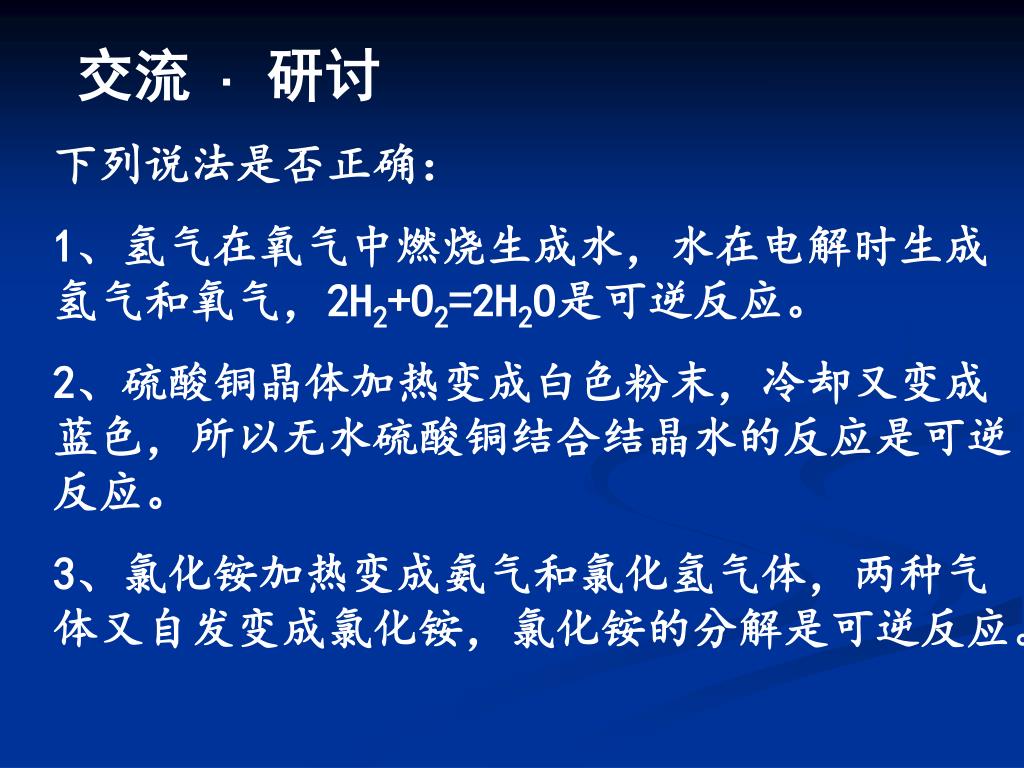 交流 · 研讨

下列说法是否正确：

1、氢气在氧气中燃烧生成水，水在电解时生成氢气和氧气，$2H_2+O_2=2H_2O$是可逆反应。

2、硫酸铜晶体加热变成白色粉末，冷却又变成蓝色，所以无水硫酸铜结合结晶水的反应是可逆反应。

3、氯化铵加热变成氨气和氯化氢气体，两种气体又自发变成氯化铵，氯化铵的分解是可逆反应。